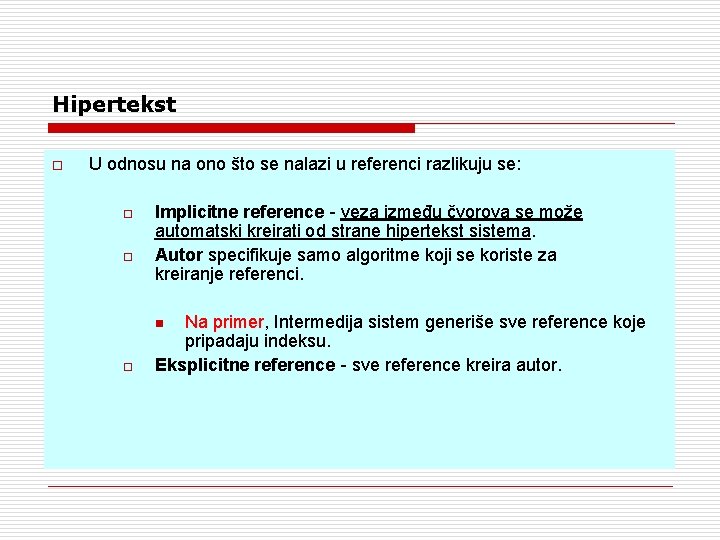 Hipertekst

U odnosu na ono što se nalazi u referenci razlikuju se:

Implicitne reference - veza između čvorova se može automatski kreirati od strane hipertekst sistema.

Autor specifikuje samo algoritme koji se koriste za kreiranje referenci.

Na primer, Intermedija sistem generiše sve reference koje pripadaju indeksu.

Eksplicitne reference - sve reference kreira autor.